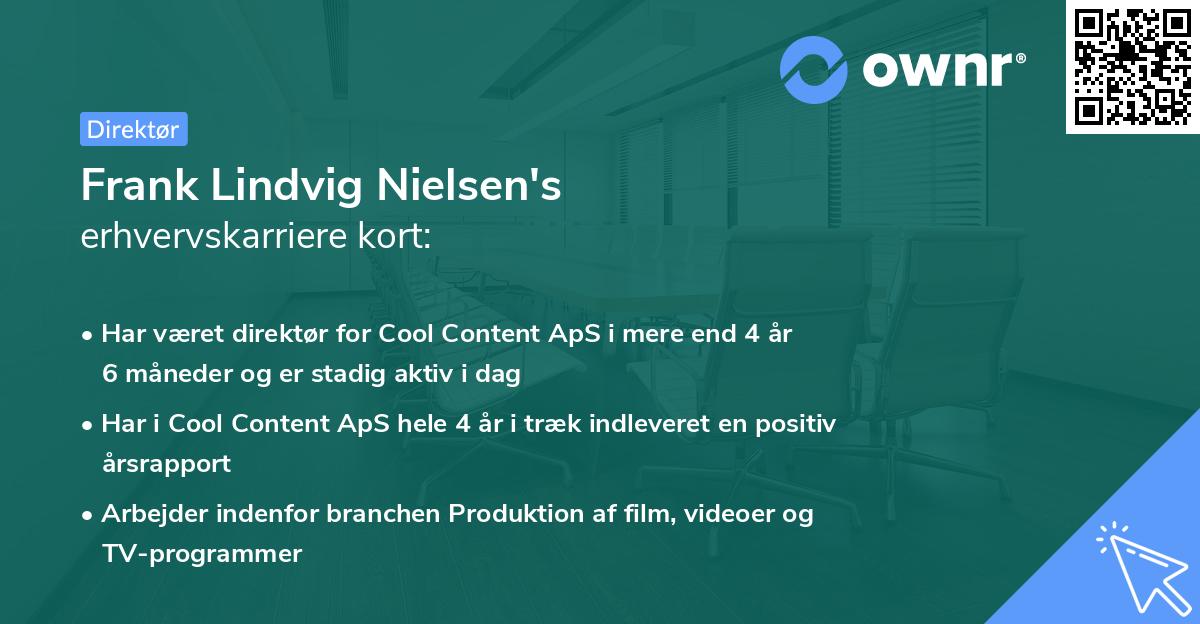 ownr®

Direktør

Frank Lindvig Nielsen's
erhvervskarriere kort:

• Har været direktør for Cool Content ApS i mere end 4 år 6 måneder og er stadig aktiv i dag

• Har i Cool Content ApS hele 4 år i træk indleveret en positiv årsrapport

• Arbejder indenfor branchen Produktion af film, videoer og TV-programmer